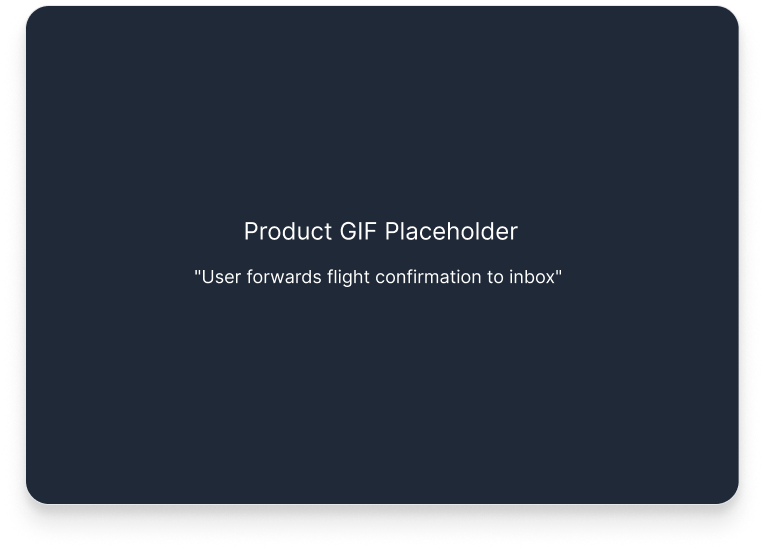 Product GIF Placeholder

"User forwards flight confirmation to inbox"